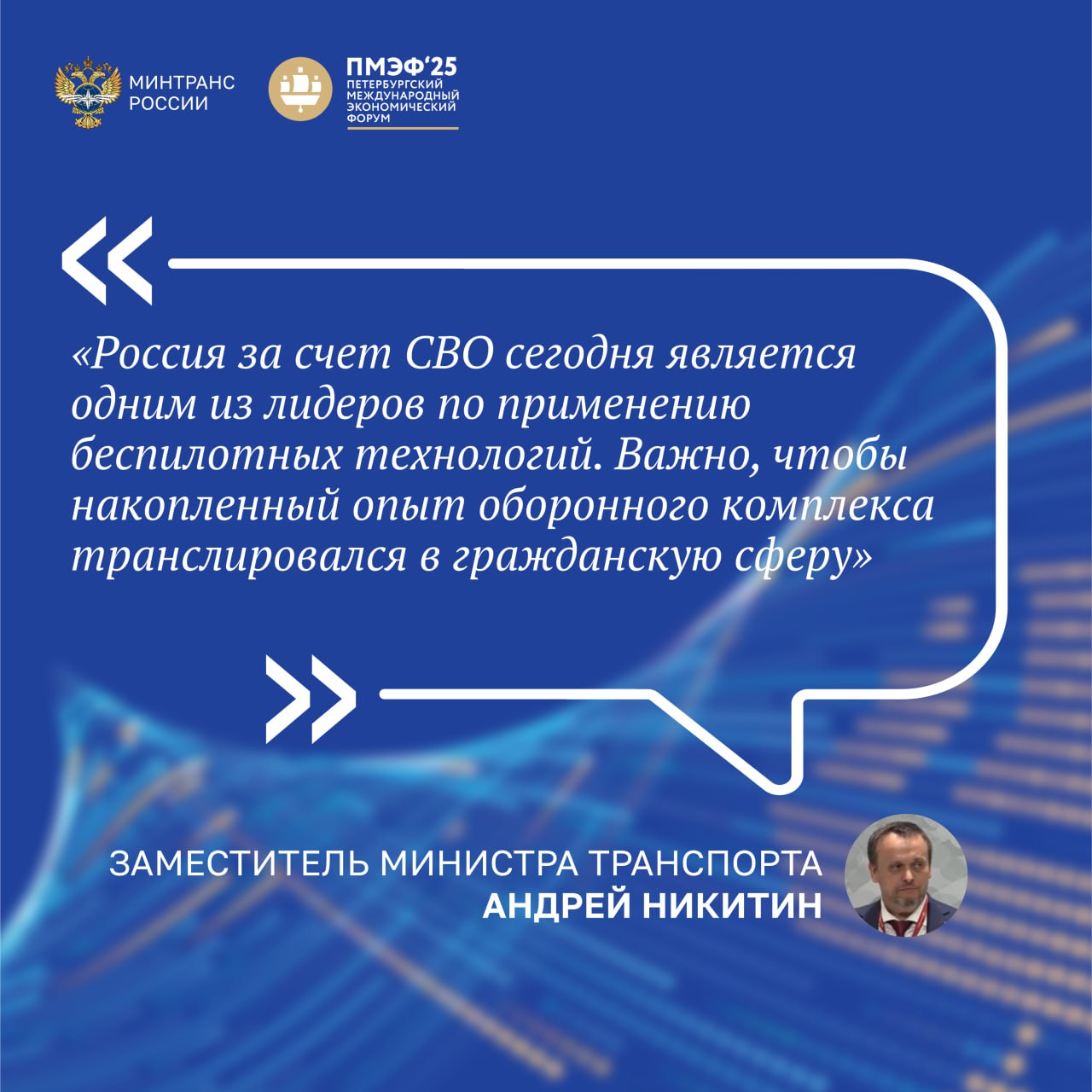 МИНТРАНС РОССИИ

ПМЭФ'25
ПЕТЕРБУРГСКИЙ МЕЖДУНАРОДНЫЙ ЭКОНОМИЧЕСКИЙ ФОРУМ

«Россия за счет СВО сегодня является одним из лидеров по применению беспилотных технологий. Важно, чтобы накопленный опыт оборонного комплекса транслировался в гражданскую сферу»

ЗАМЕСТИТЕЛЬ МИНИСТРА ТРАНСПОРТА
АНДРЕЙ НИКИТИН